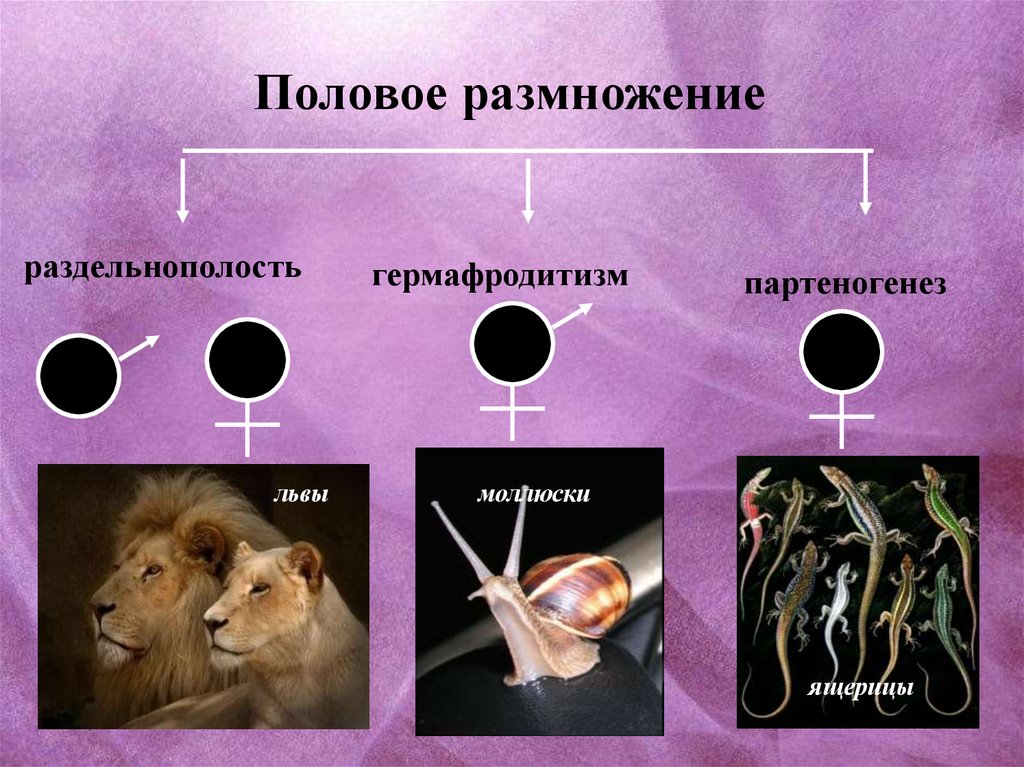 Половое размножение

раздельнополость

гермафродитизм

партеногенез

львы

моллюски

ящерицы